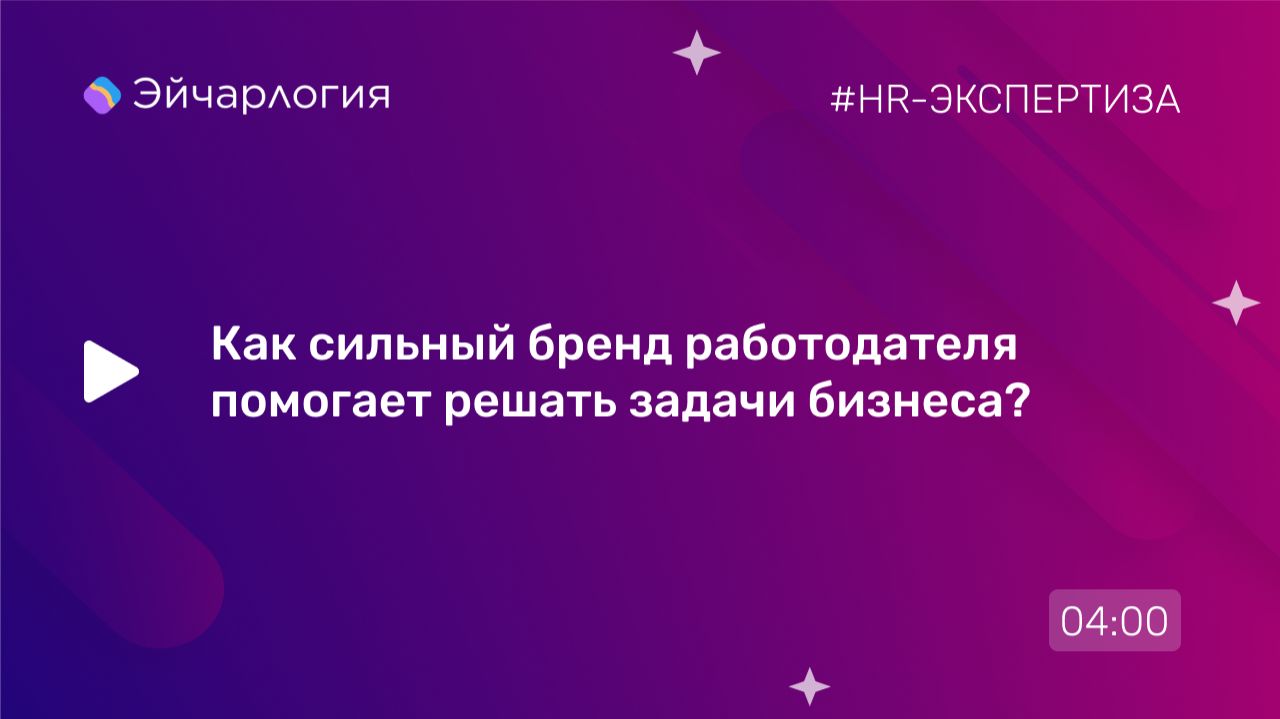 Эйчарлогия

#HR-ЭКСПЕРТИЗА

Как сильный бренд работодателя помогает решать задачи бизнеса?

04:00